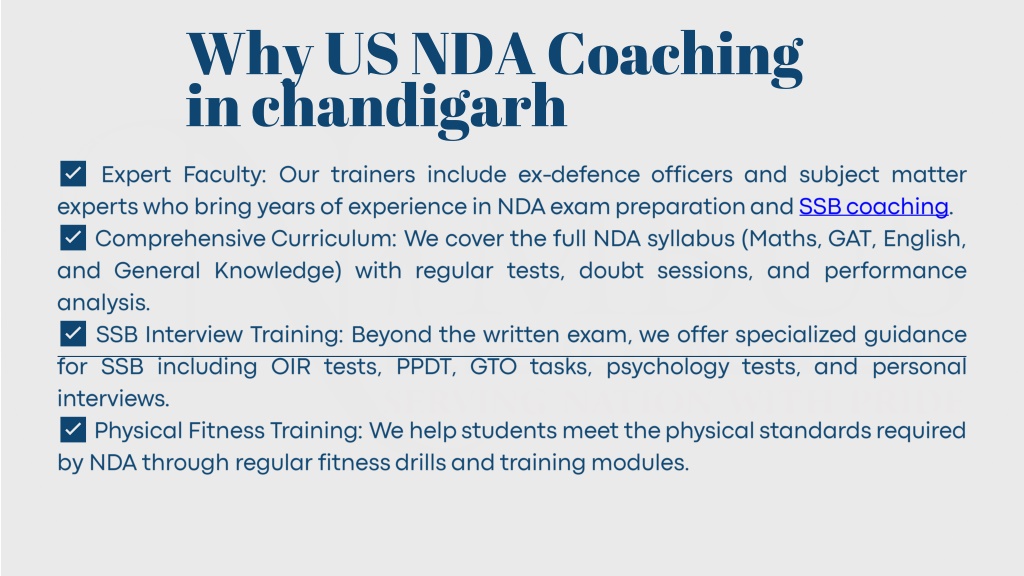 Why US NDA Coaching in chandigarh

☑ Expert Faculty: Our trainers include ex-defence officers and subject matter experts who bring years of experience in NDA exam preparation and SSB coaching.
☑ Comprehensive Curriculum: We cover the full NDA syllabus (Maths, GAT, English, and General Knowledge) with regular tests, doubt sessions, and performance analysis.
☑ SSB Interview Training: Beyond the written exam, we offer specialized guidance for SSB including OIR tests, PPDT, GTO tasks, psychology tests, and personal interviews.
☑ Physical Fitness Training: We help students meet the physical standards required by NDA through regular fitness drills and training modules.